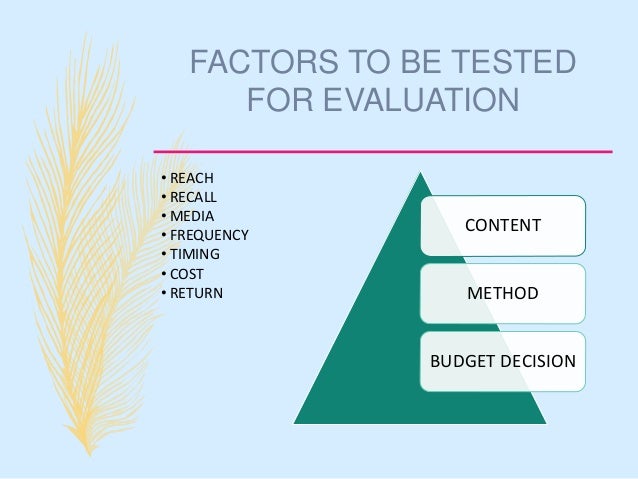 FACTORS TO BE TESTED FOR EVALUATION

• REACH
• RECALL
• MEDIA
• FREQUENCY
• TIMING
• COST
• RETURN

CONTENT

METHOD

BUDGET DECISION